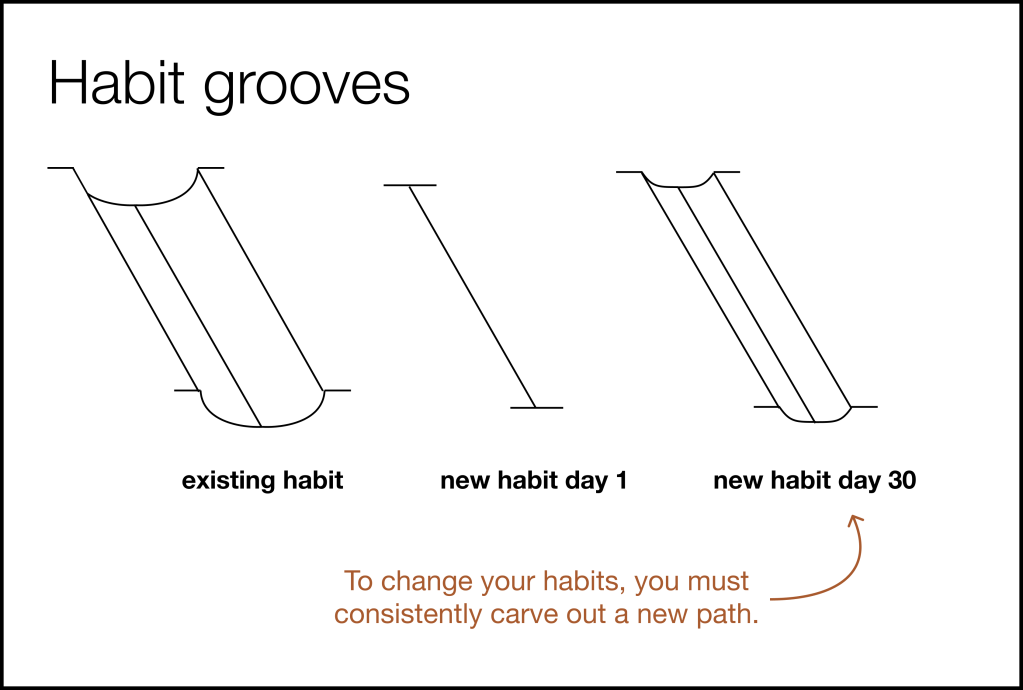 Habit grooves

existing habit

new habit day 1

new habit day 30

To change your habits, you must consistently carve out a new path.